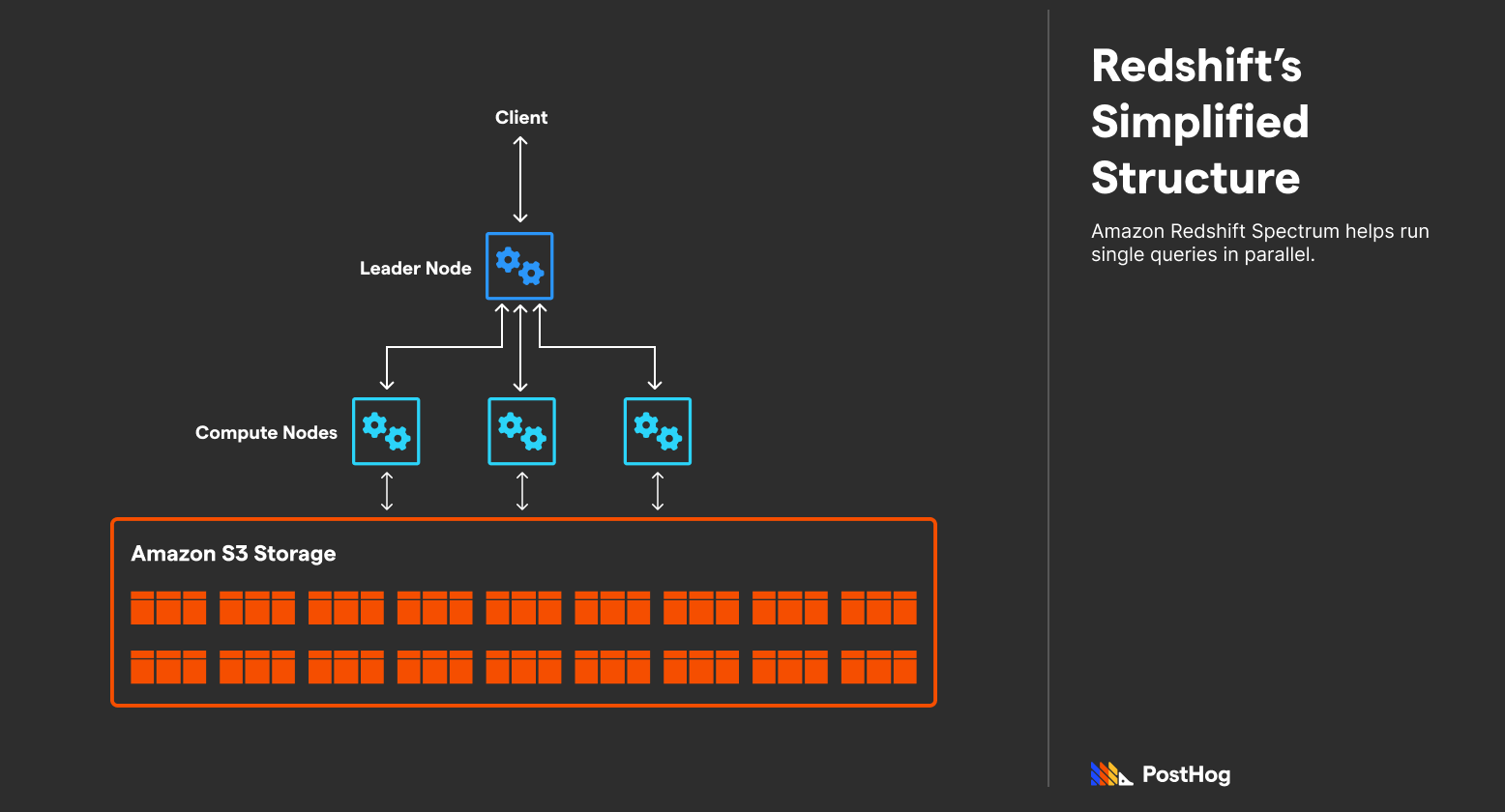 Client

Leader Node

Compute Nodes

Amazon S3 Storage

Redshift's Simplified Structure

Amazon Redshift Spectrum helps run single queries in parallel.

PostHog